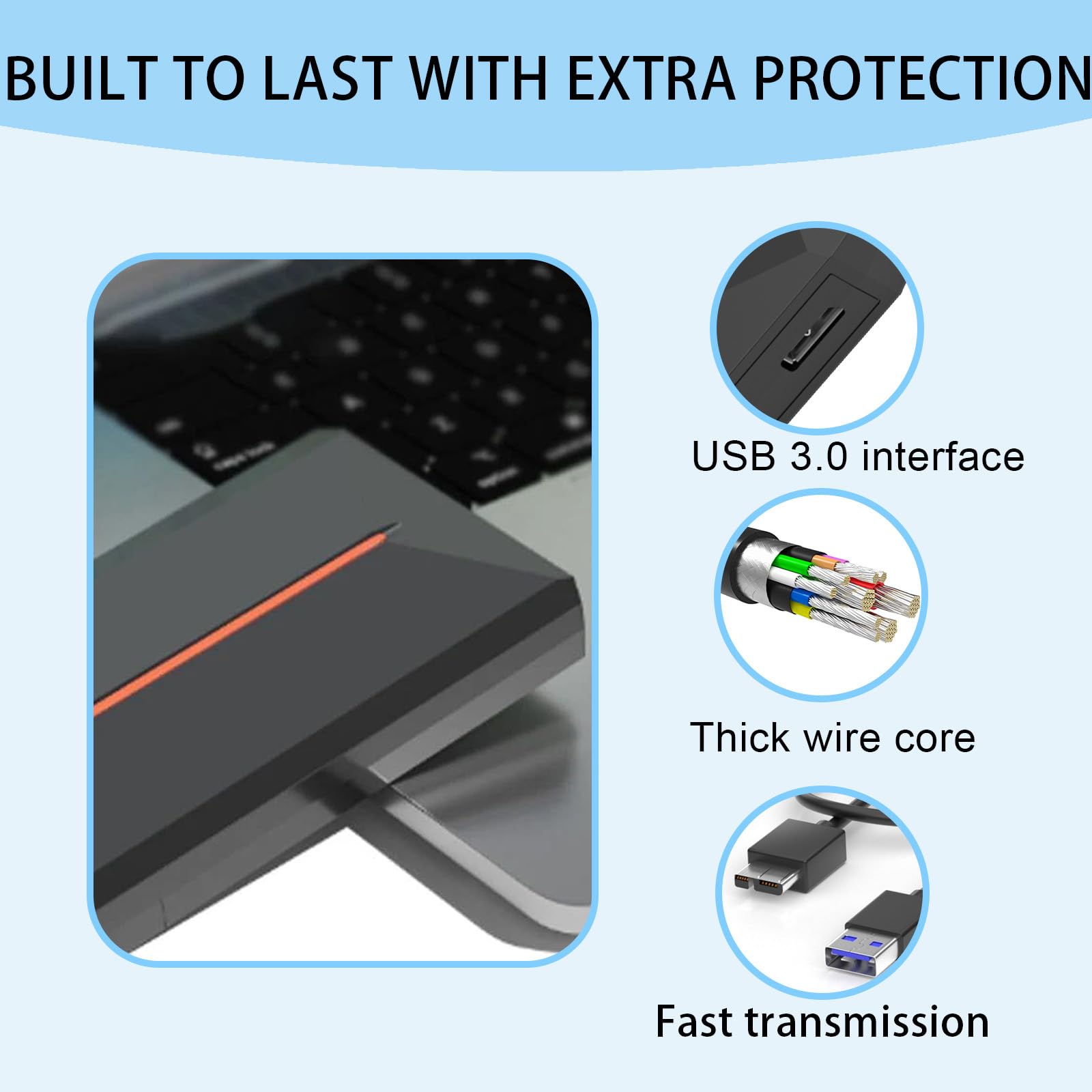 BUILT TO LAST WITH EXTRA PROTECTION

USB 3.0 interface

Thick wire core

Fast transmission